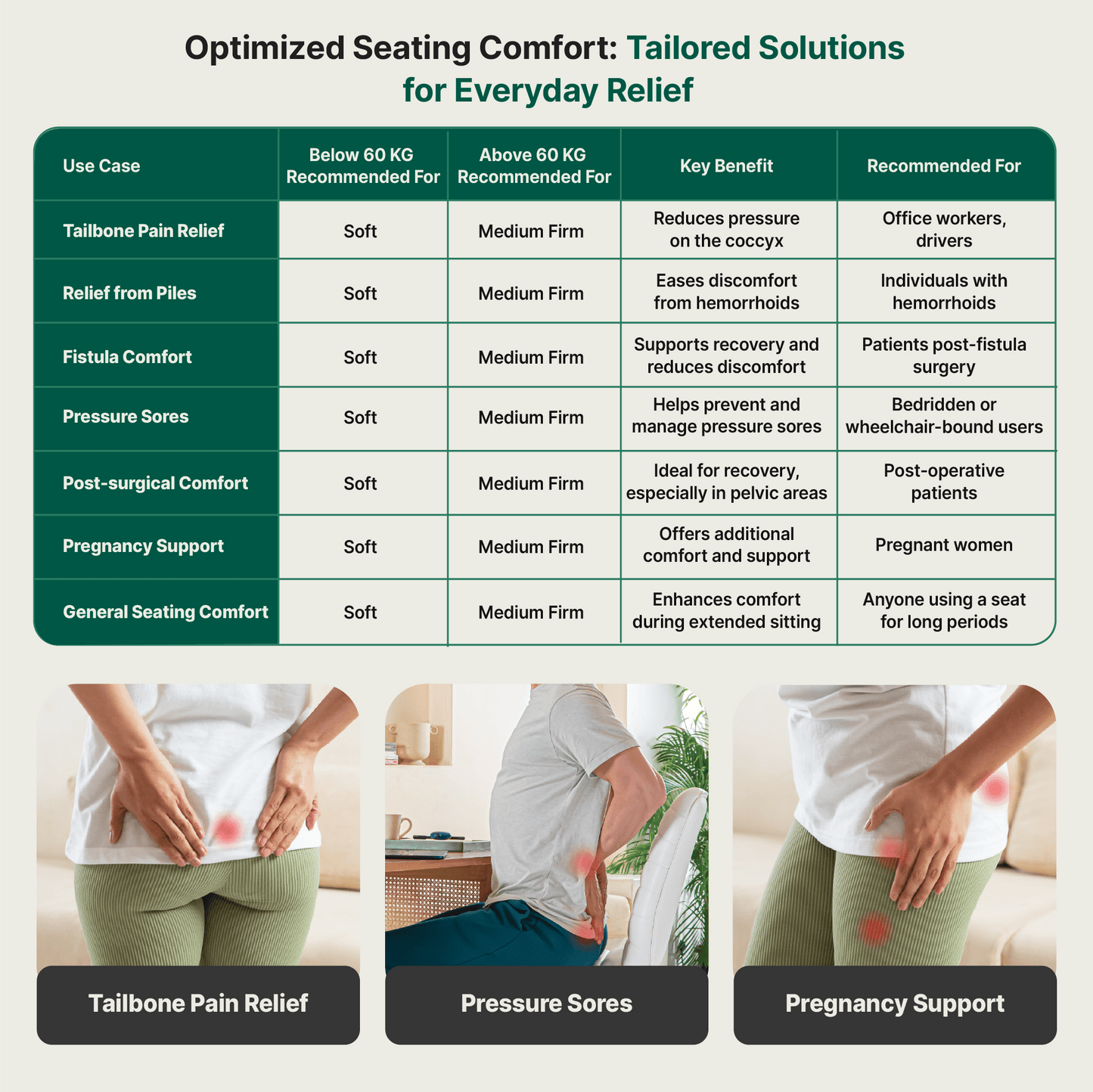 Optimized Seating Comfort: Tailored Solutions for Everyday Relief

| Use Case | Below 60 KG Recommended For | Above 60 KG Recommended For | Key Benefit | Recommended For |
|---|---|---|---|---|
| Tailbone Pain Relief | Soft | Medium Firm | Reduces pressure on the coccyx | Office workers, drivers |
| Relief from Piles | Soft | Medium Firm | Eases discomfort from hemorrhoids | Individuals with hemorrhoids |
| Fistula Comfort | Soft | Medium Firm | Supports recovery and reduces discomfort | Patients post-fistula surgery |
| Pressure Sores | Soft | Medium Firm | Helps prevent and manage pressure sores | Bedridden or wheelchair-bound users |
| Post-surgical Comfort | Soft | Medium Firm | Ideal for recovery, especially in pelvic areas | Post-operative patients |
| Pregnancy Support | Soft | Medium Firm | Offers additional comfort and support | Pregnant women |
| General Seating Comfort | Soft | Medium Firm | Enhances comfort during extended sitting | Anyone using a seat for long periods |

Tailbone Pain Relief

Pressure Sores

Pregnancy Support